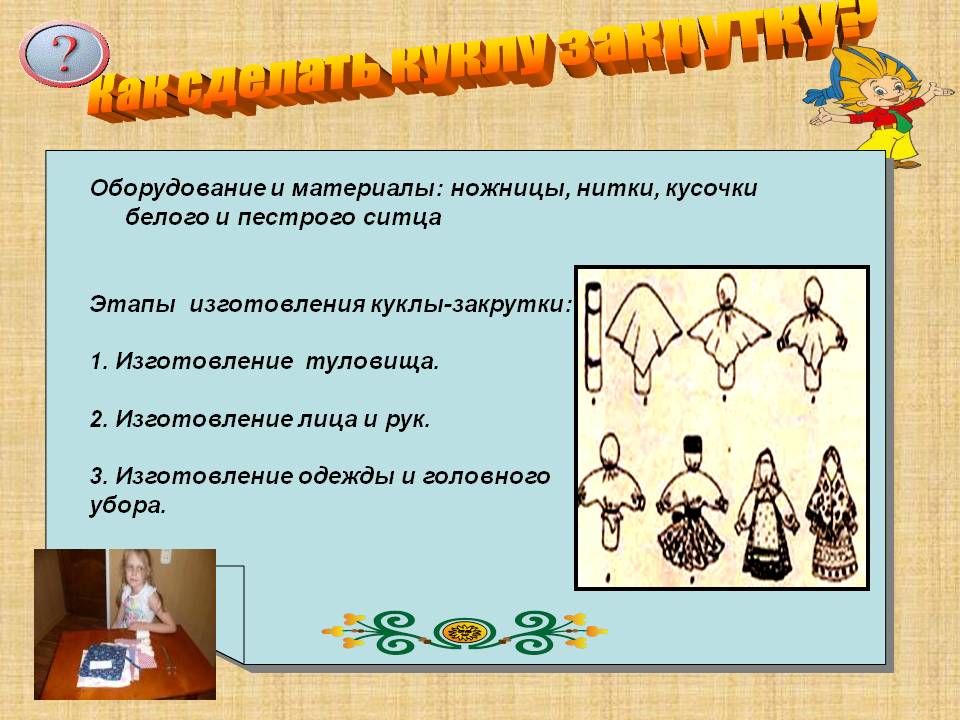 ?

Как сделать куклу закрутку?

Оборудование и материалы: ножницы, нитки, кусочки белого и пестрого ситца

Этапы изготовления куклы-закрутки:

1. Изготовление туловища.

2. Изготовление лица и рук.

3. Изготовление одежды и головного убора.